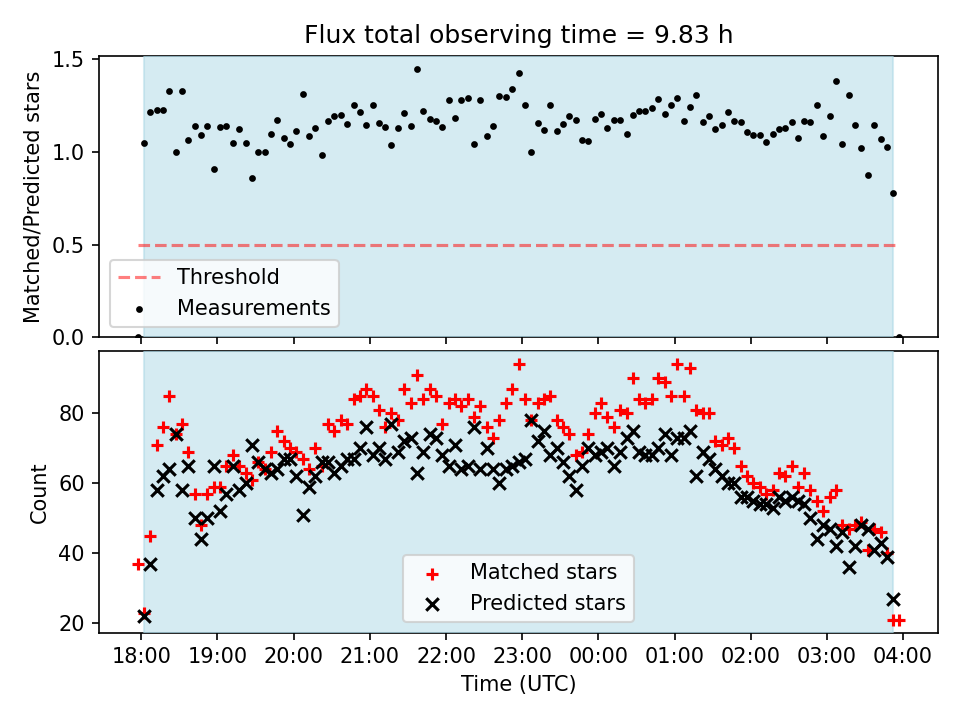 Flux total observing time = 9.83 h

Matched/Predicted stars

1.5
1.0
0.5
0.0

Threshold
Measurements

Count

80
60
40
20

Matched stars
Predicted stars

18:00 19:00 20:00 21:00 22:00 23:00 00:00 01:00 02:00 03:00 04:00

Time (UTC)